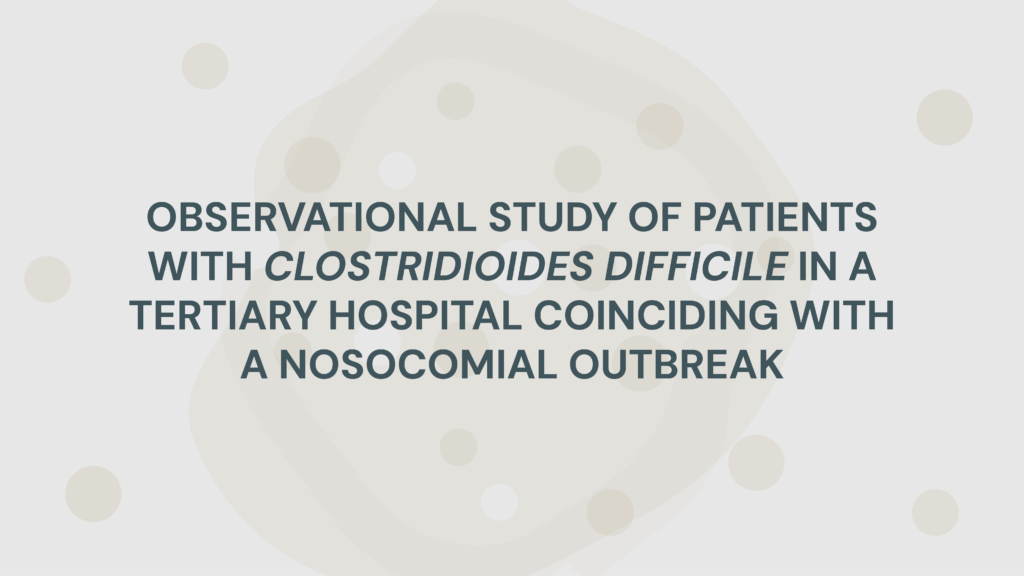 OBSERVATIONAL STUDY OF PATIENTS WITH CLOSTRIDIOIDES DIFFICILE IN A TERTIARY HOSPITAL COINCIDING WITH A NOSOCOMIAL OUTBREAK